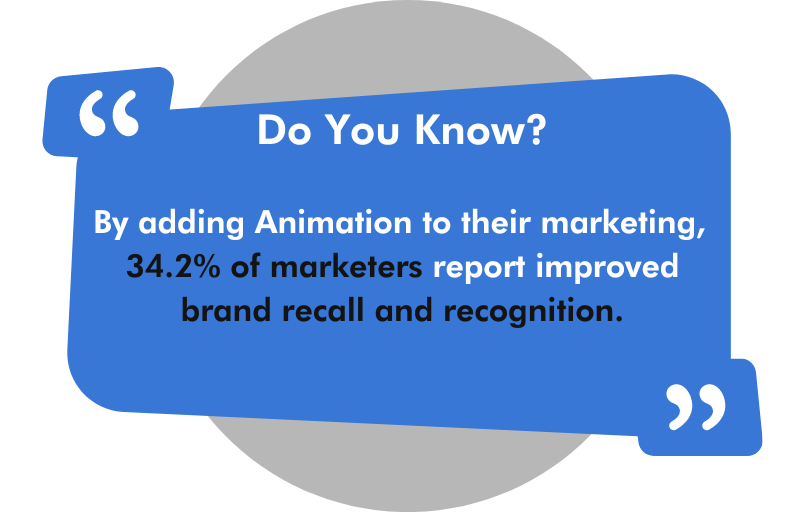 “

Do You Know?

By adding Animation to their marketing, 34.2% of marketers report improved brand recall and recognition.

”